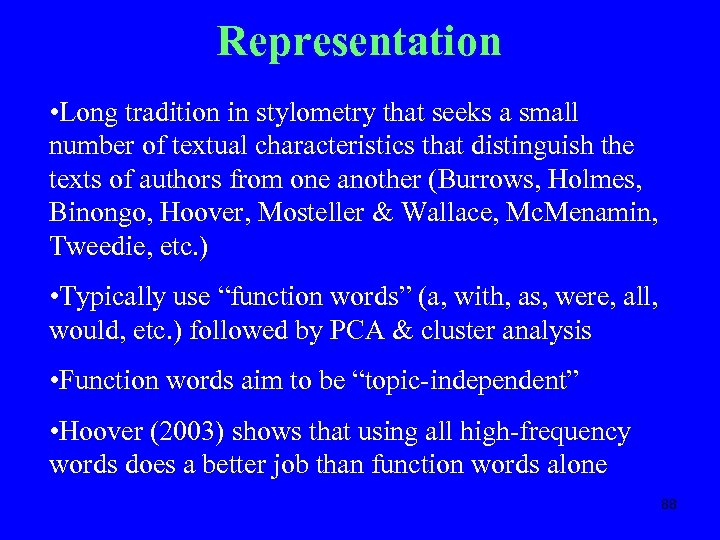 Representation

•Long tradition in stylometry that seeks a small number of textual characteristics that distinguish the texts of authors from one another (Burrows, Holmes, Binongo, Hoover, Mosteller & Wallace, McMenamin, Tweedie, etc.)

•Typically use “function words” (a, with, as, were, all, would, etc.) followed by PCA & cluster analysis

•Function words aim to be “topic-independent”

•Hoover (2003) shows that using all high-frequency words does a better job than function words alone

88